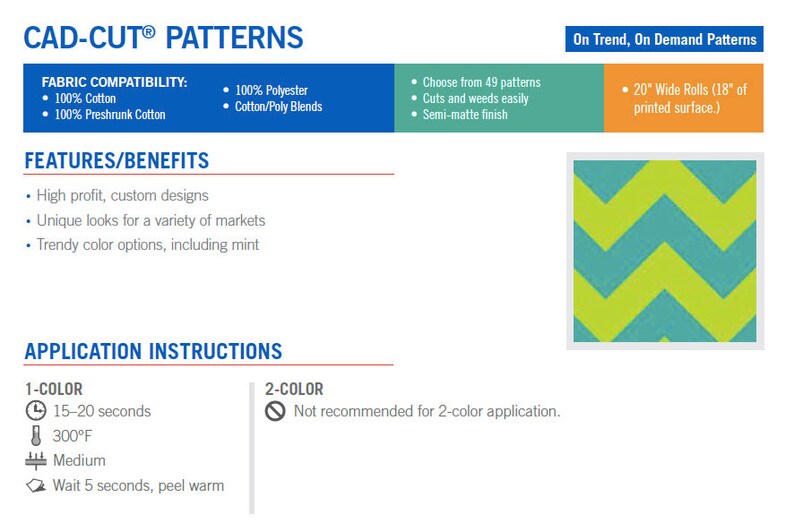 CAD-CUT® PATTERNS

On Trend, On Demand Patterns

FABRIC COMPATIBILITY:
• 100% Cotton
• 100% Preshrunk Cotton
• 100% Polyester
• Cotton/Poly Blends

• Choose from 49 patterns
• Cuts and weeds easily
• Semi-matte finish

• 20" Wide Rolls (18" of printed surface.)

FEATURES/BENEFITS

• High profit, custom designs
• Unique looks for a variety of markets
• Trendy color options, including mint

APPLICATION INSTRUCTIONS

1-COLOR
15–20 seconds
300°F
Medium
Wait 5 seconds, peel warm

2-COLOR
Not recommended for 2-color application.